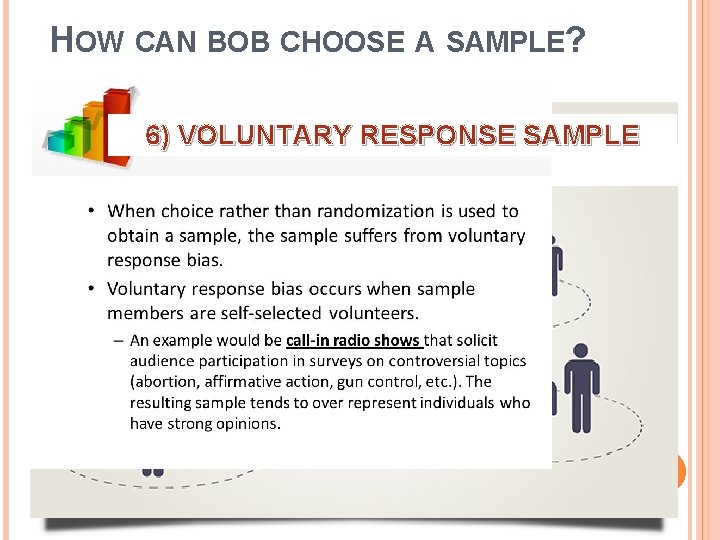 HOW CAN BOB CHOOSE A SAMPLE?

6) VOLUNTARY RESPONSE SAMPLE

• When choice rather than randomization is used to obtain a sample, the sample suffers from voluntary response bias.

• Voluntary response bias occurs when sample members are self-selected volunteers.

– An example would be call-in radio shows that solicit audience participation in surveys on controversial topics (abortion, affirmative action, gun control, etc.). The resulting sample tends to over represent individuals who have strong opinions.